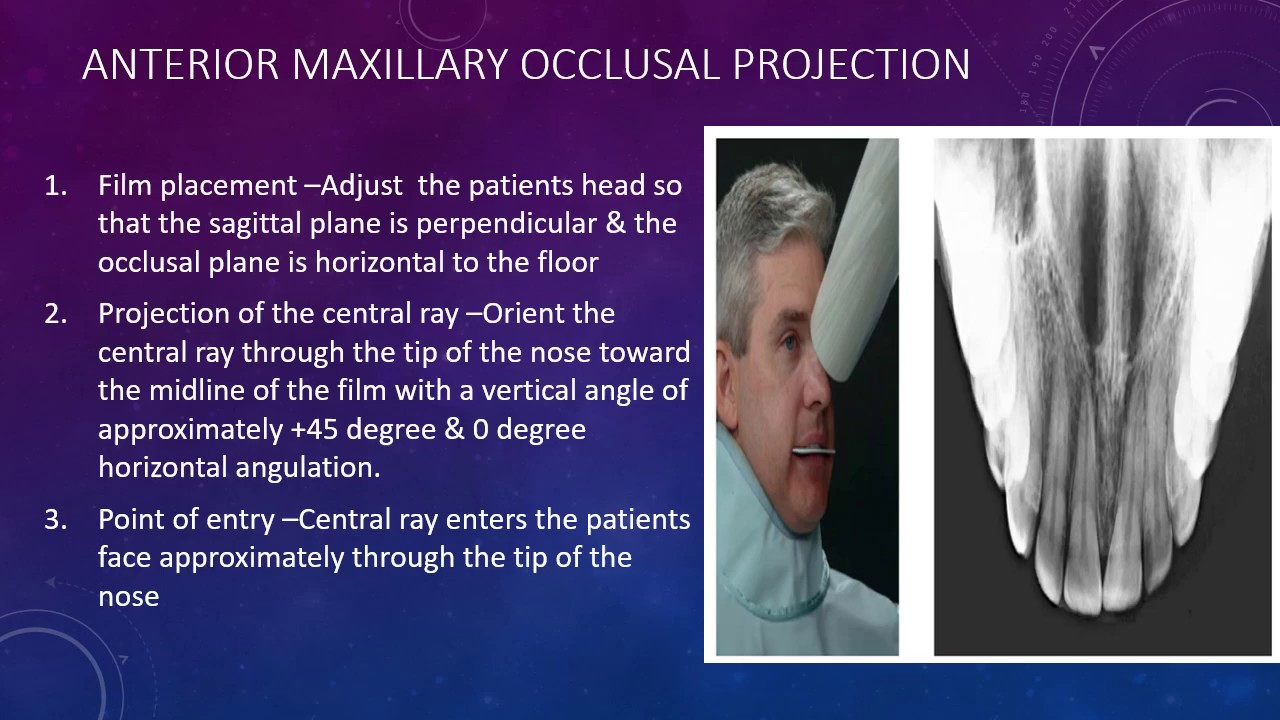 ANTERIOR MAXILLARY OCCLUSAL PROJECTION

1. Film placement –Adjust the patients head so that the sagittal plane is perpendicular & the occlusal plane is horizontal to the floor

2. Projection of the central ray –Orient the central ray through the tip of the nose toward the midline of the film with a vertical angle of approximately +45 degree & 0 degree horizontal angulation.

3. Point of entry –Central ray enters the patients face approximately through the tip of the nose